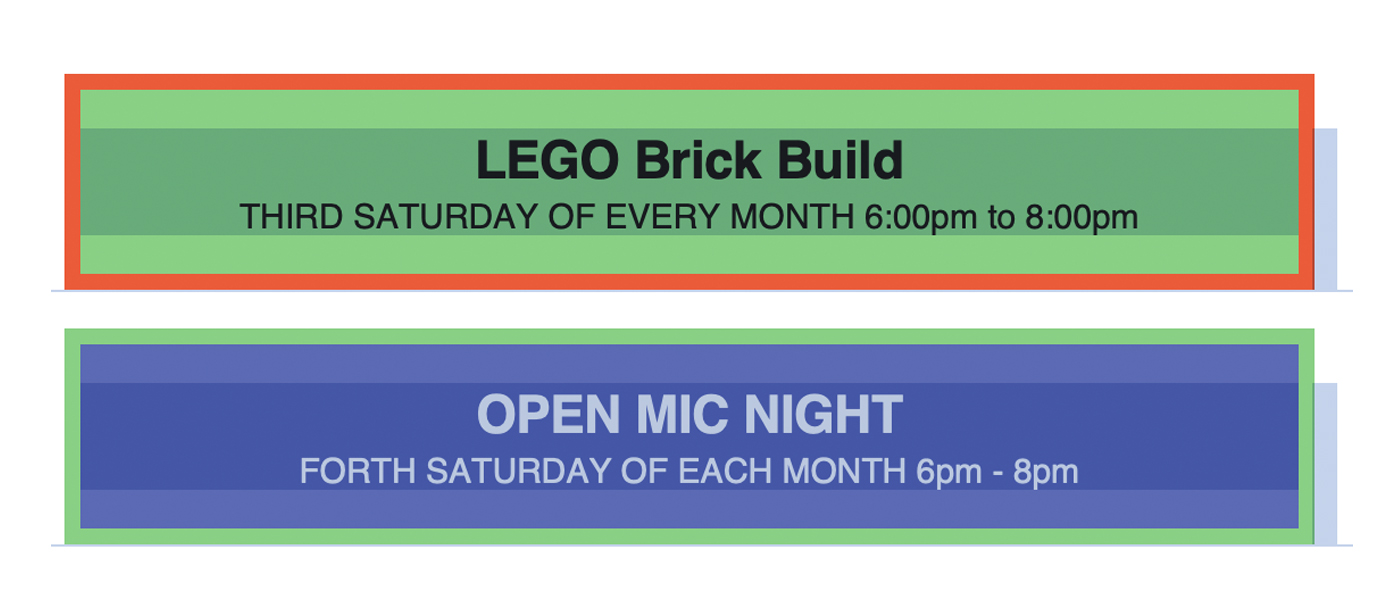 LEGO Brick Build
THIRD SATURDAY OF EVERY MONTH 6:00pm to 8:00pm

OPEN MIC NIGHT
FORTH SATURDAY OF EACH MONTH 6pm - 8pm